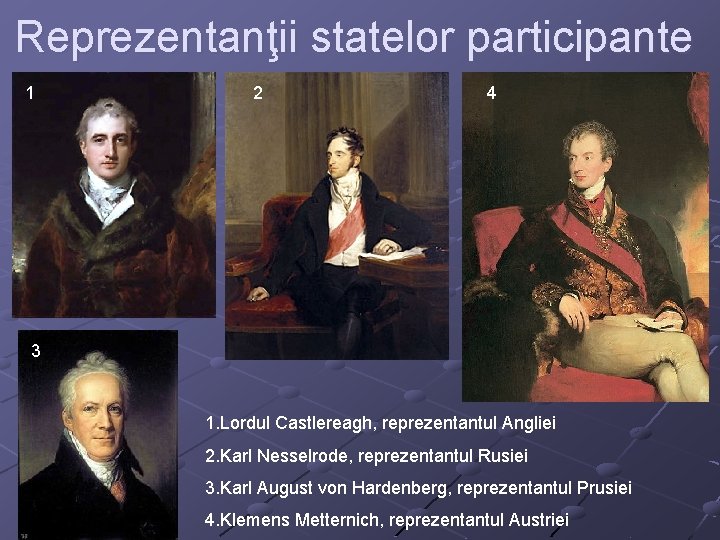 Reprezentanţii statelor participante

1

2

4

3

1.Lordul Castlereagh, reprezentantul Angliei

2.Karl Nesselrode, reprezentantul Rusiei

3.Karl August von Hardenberg, reprezentantul Prusiei

4.Klemens Metternich, reprezentantul Austriei